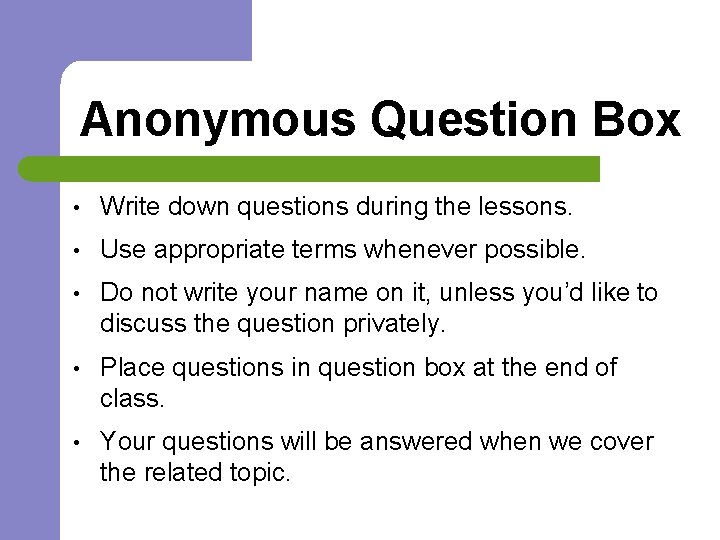 Anonymous Question Box

• Write down questions during the lessons.

• Use appropriate terms whenever possible.

• Do not write your name on it, unless you'd like to discuss the question privately.

• Place questions in question box at the end of class.

• Your questions will be answered when we cover the related topic.